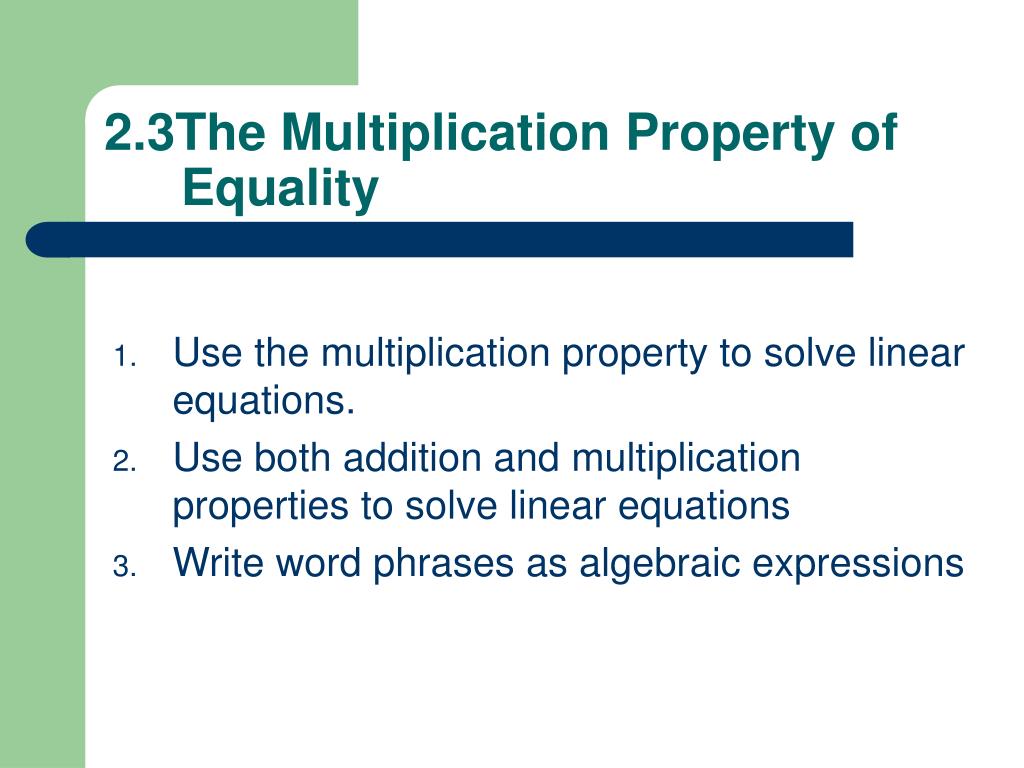 2.3The Multiplication Property of Equality

1. Use the multiplication property to solve linear equations.
2. Use both addition and multiplication properties to solve linear equations
3. Write word phrases as algebraic expressions